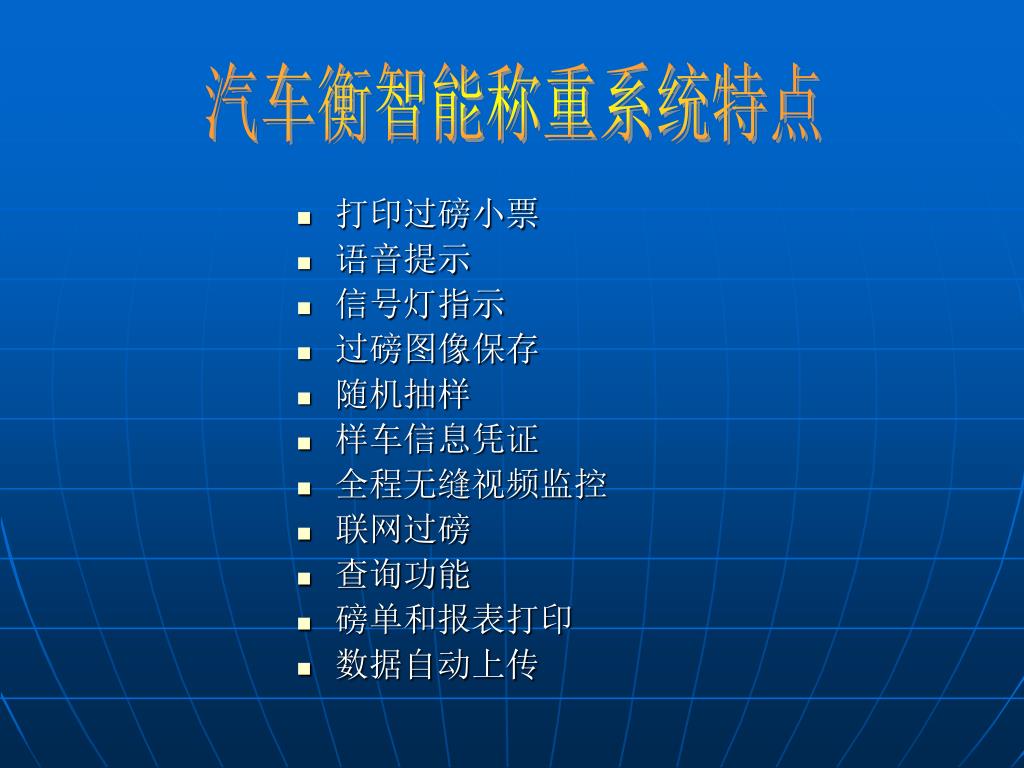 汽车衡智能称重系统特点

- 打印过磅小票
- 语音提示
- 信号灯指示
- 过磅图像保存
- 随机抽样
- 样车信息凭证
- 全程无缝视频监控
- 联网过磅
- 查询功能
- 磅单和报表打印
- 数据自动上传